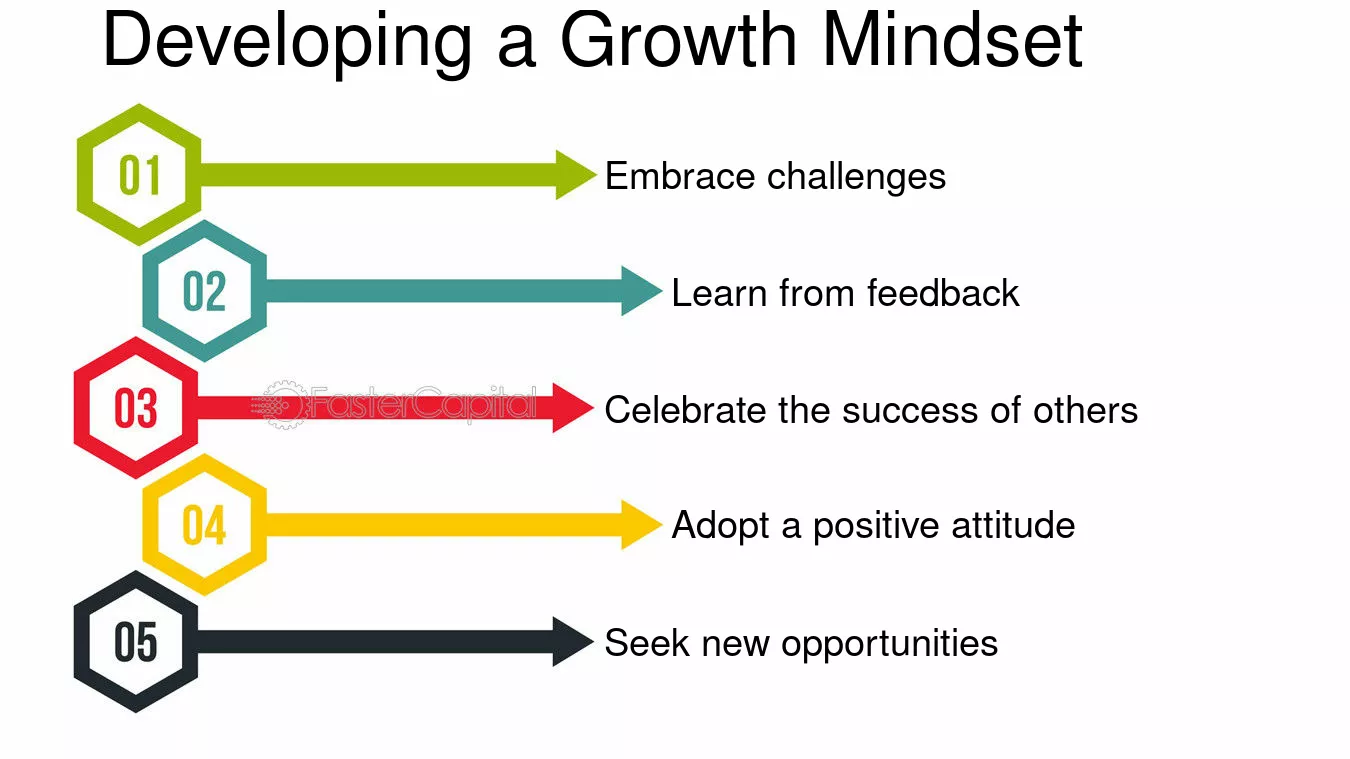 Developing a Growth Mindset

01
Embrace challenges

02
Learn from feedback

03
Celebrate the success of others

04
Adopt a positive attitude

05
Seek new opportunities

FasterCapital